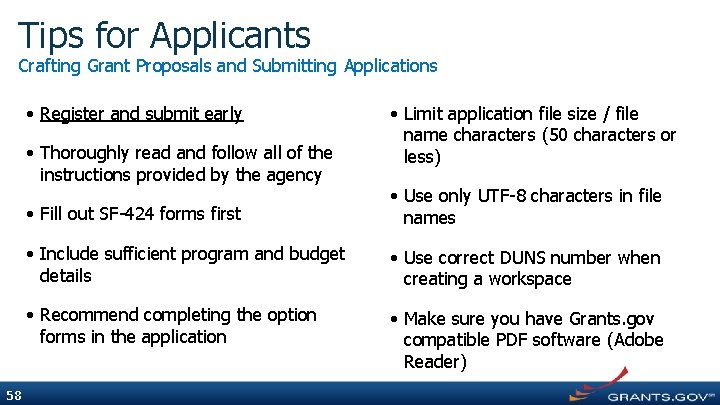 Tips for Applicants
Crafting Grant Proposals and Submitting Applications

• Register and submit early

• Thoroughly read and follow all of the instructions provided by the agency

• Fill out SF-424 forms first

• Include sufficient program and budget details

• Recommend completing the option forms in the application

• Limit application file size / file name characters (50 characters or less)

• Use only UTF-8 characters in file names

• Use correct DUNS number when creating a workspace

• Make sure you have Grants.gov compatible PDF software (Adobe Reader)

58

GRANTS.GOV℠